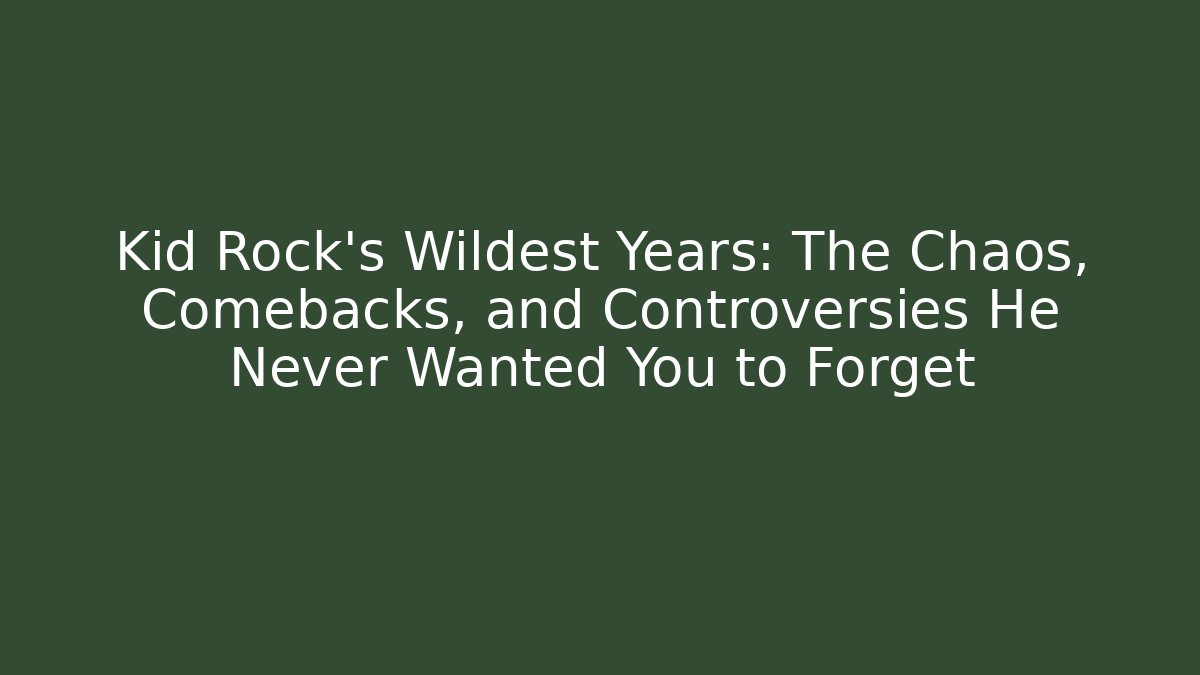 Kid Rock's Wildest Years: The Chaos, Comebacks, and Controversies He Never Wanted You to Forget